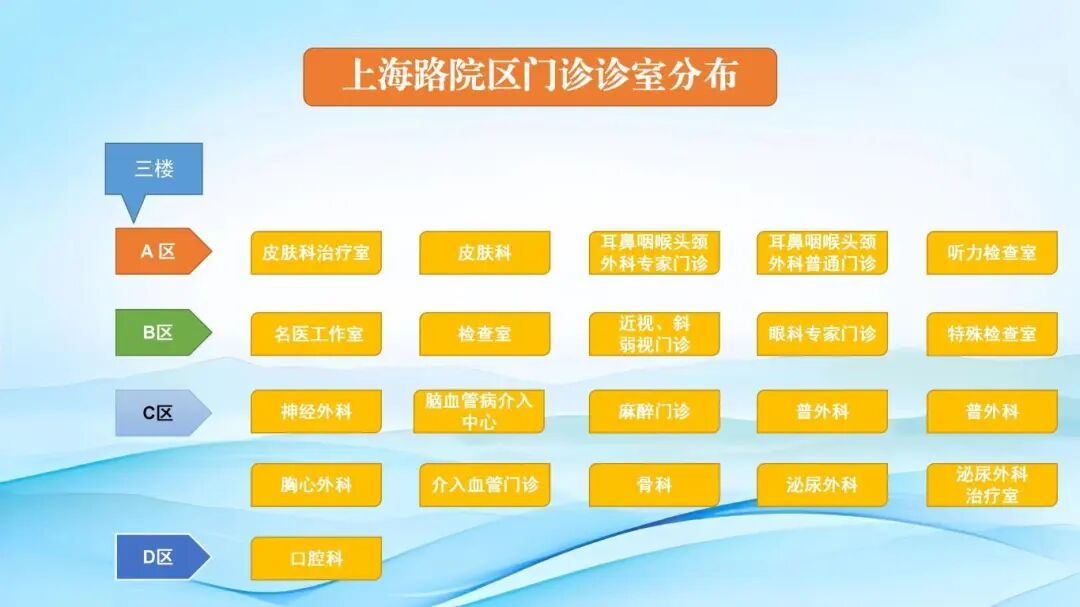 上海路院区门诊诊室分布

三楼

A 区

皮肤科治疗室

皮肤科

耳鼻咽喉头颈外科专家门诊

耳鼻咽喉头颈外科普通门诊

听力检查室

B区

名医工作室

检查室

近视、斜弱视门诊

眼科专家门诊

特殊检查室

C区

神经外科

脑血管病介入中心

麻醉门诊

普外科

普外科

胸心外科

介入血管门诊

骨科

泌尿外科

泌尿外科治疗室

D区

口腔科